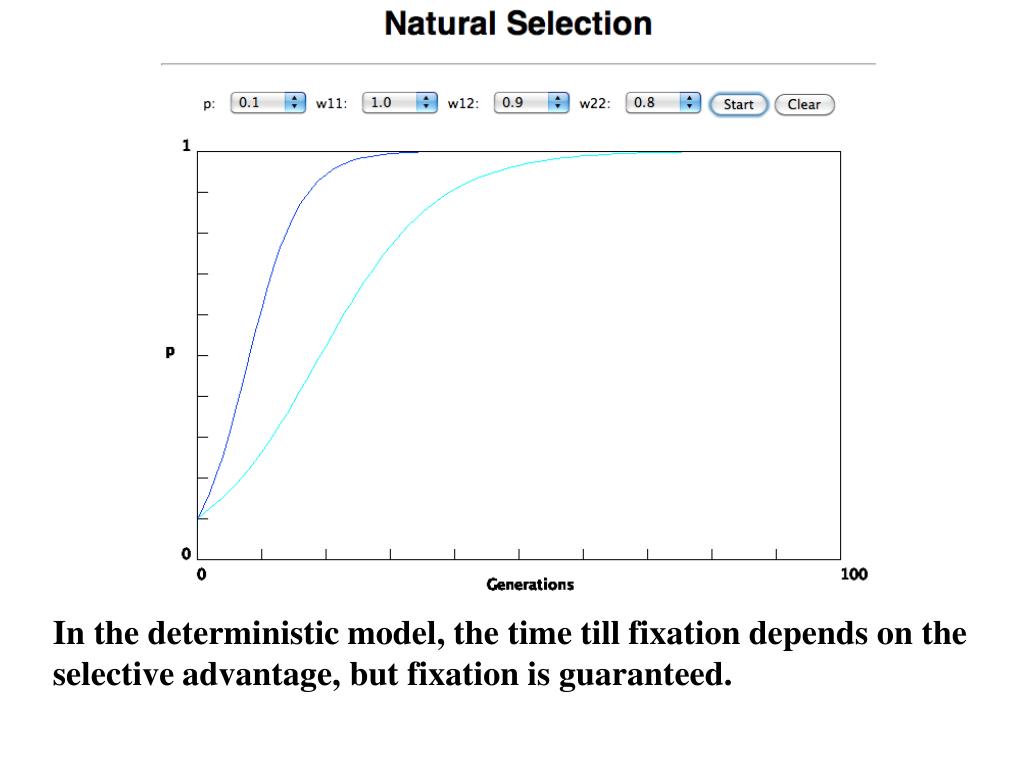 Natural Selection

p: 0.1 w11: 1.0 w12: 0.9 w22: 0.8 Start Clear

1

p

0

0

Generations

100

In the deterministic model, the time till fixation depends on the selective advantage, but fixation is guaranteed.